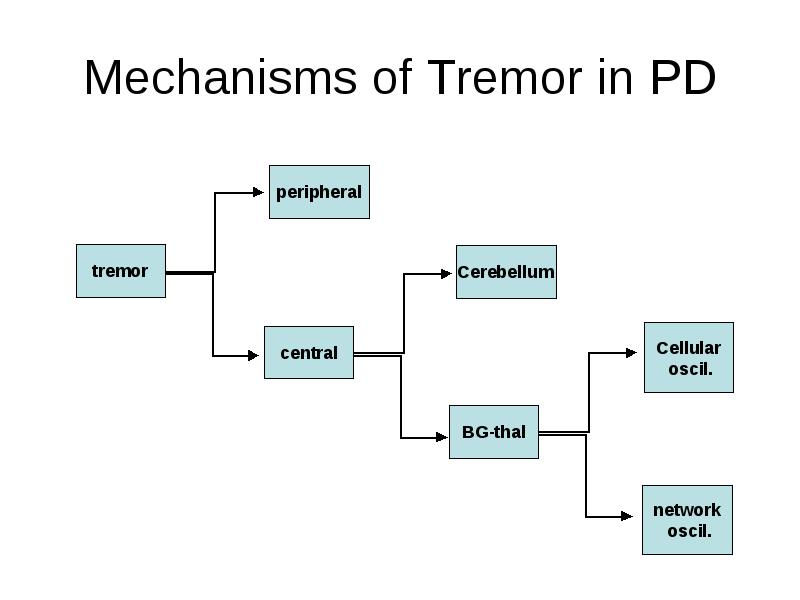 Mechanisms of Tremor in PD

tremor

peripheral

central

Cerebellum

BG-thal

Cellular oscil.

network oscil.